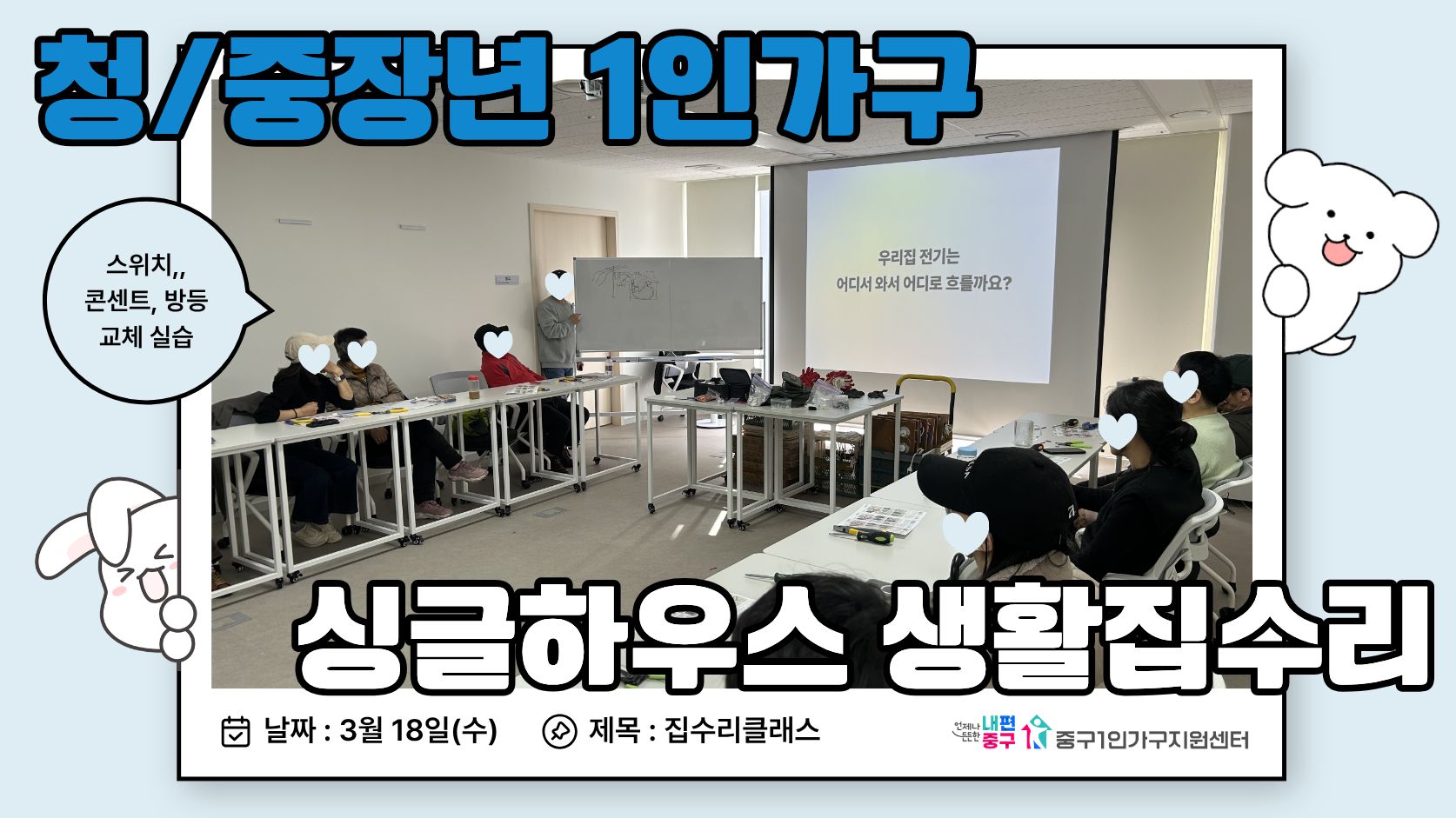 청/중장년 1인가구

스위치,,
콘센트, 방등
교체 실습

우리집 전기는
어디서 와서 어디로 흐를까요?

싱글하우스 생활집수리

날짜 : 3월 18일(수)

제목 : 집수리클래스

언제나 든든한 내편 중구

중구1인가구지원센터